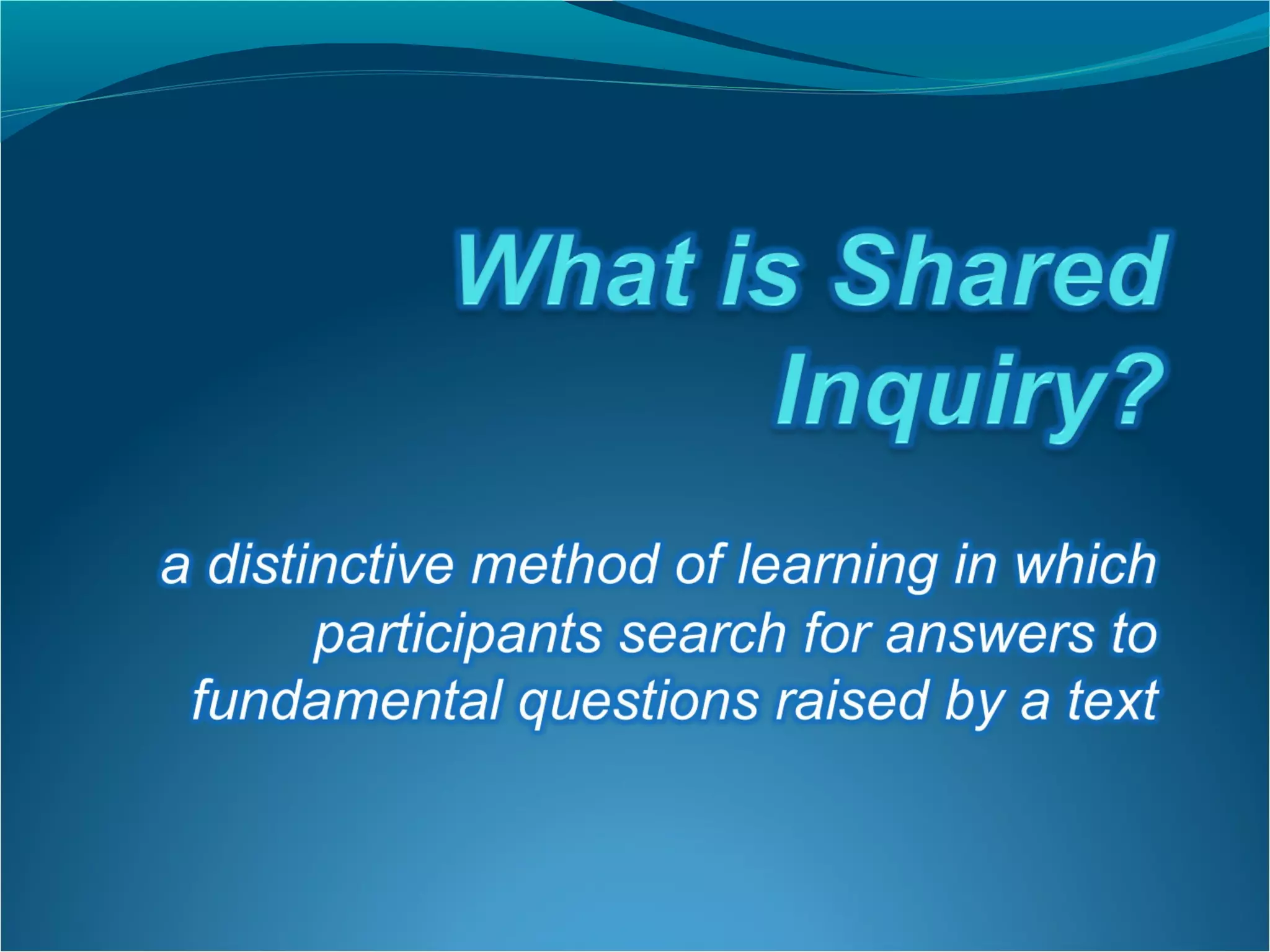 What is Shared Inquiry?

a distinctive method of learning in which participants search for answers to fundamental questions raised by a text